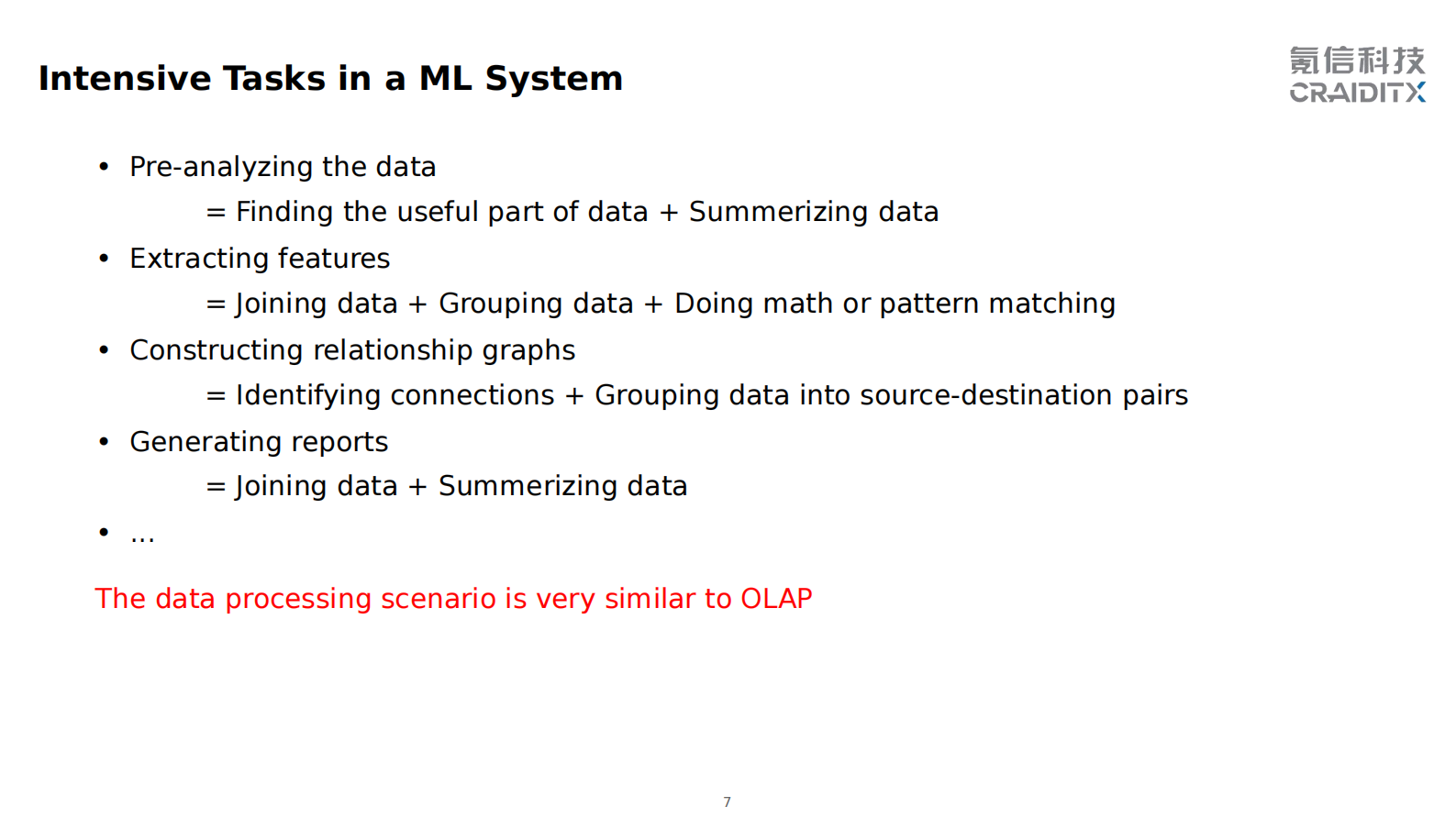 Intensive Tasks in a ML System

氪信科技
CRAIDITX

• Pre-analyzing the data
= Finding the useful part of data + Summerizing data
• Extracting features
= Joining data + Grouping data + Doing math or pattern matching
• Constructing relationship graphs
= Identifying connections + Grouping data into source-destination pairs
• Generating reports
= Joining data + Summerizing data
• ...

The data processing scenario is very similar to OLAP

7